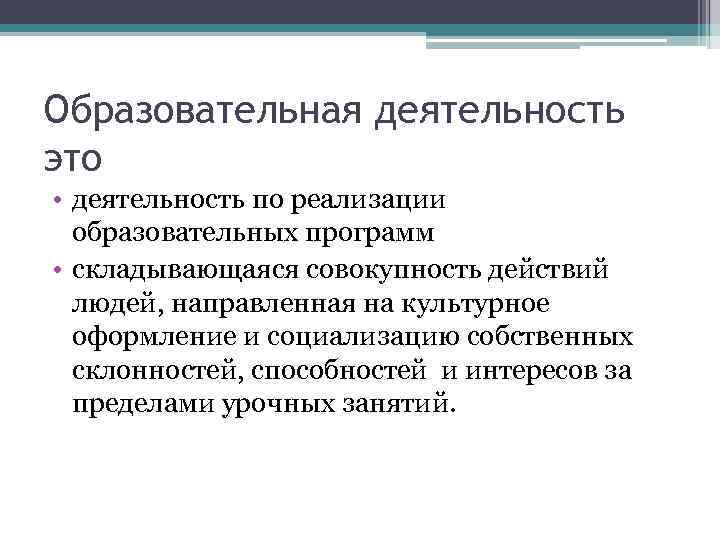 Образовательная деятельность это

• деятельность по реализации образовательных программ
• складывающаяся совокупность действий людей, направленная на культурное оформление и социализацию собственных склонностей, способностей и интересов за пределами урочных занятий.